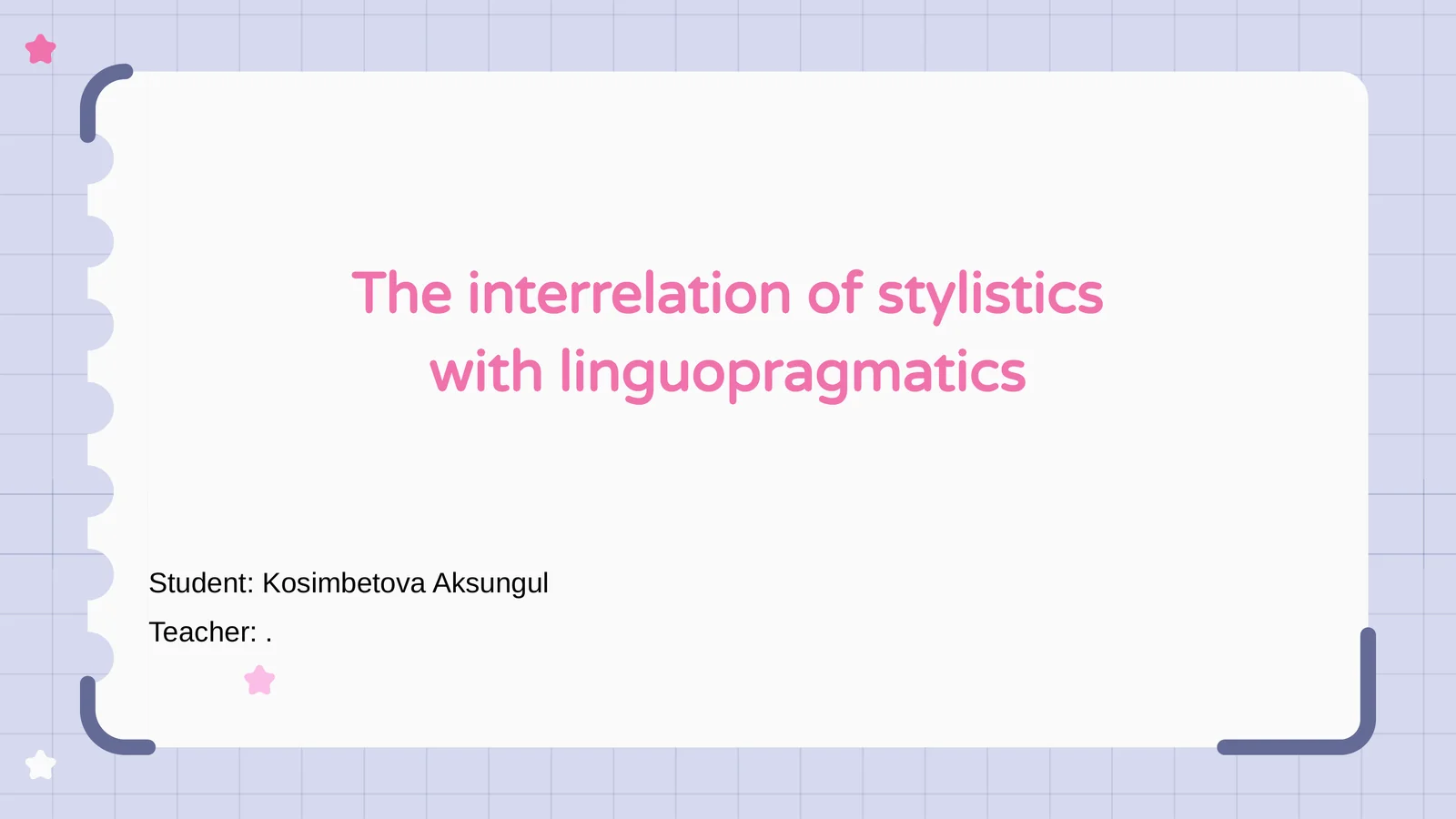 The interrelation of stylistics with linguopragmatics

Student: Kosimbetova Aksungul

Teacher: .